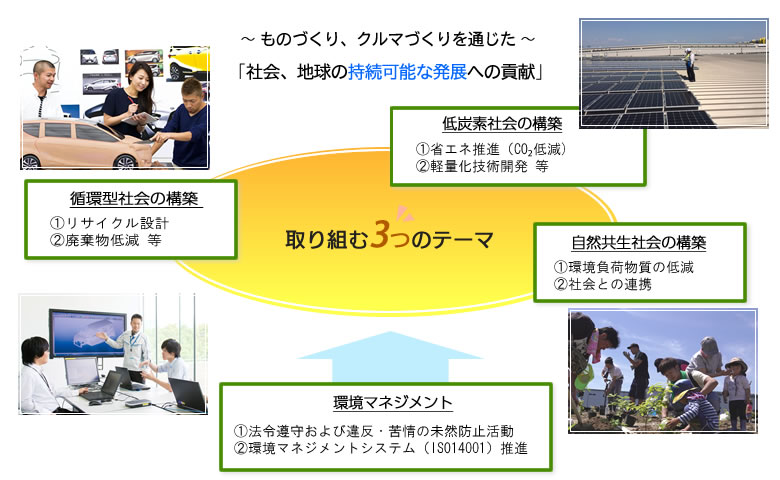 ～ ものづくり、クルマづくりを通じた ～
「社会、地球の持続可能な発展への貢献」

低炭素社会の構築
①省エネ推進（$CO_2$低減）
②軽量化技術開発 等

循環型社会の構築
①リサイクル設計
②廃棄物低減 等

取り組む3つのテーマ

自然共生社会の構築
①環境負荷物質の低減
②社会との連携

環境マネジメント
①法令遵守および違反・苦情の未然防止活動
②環境マネジメントシステム（ISO14001）推進